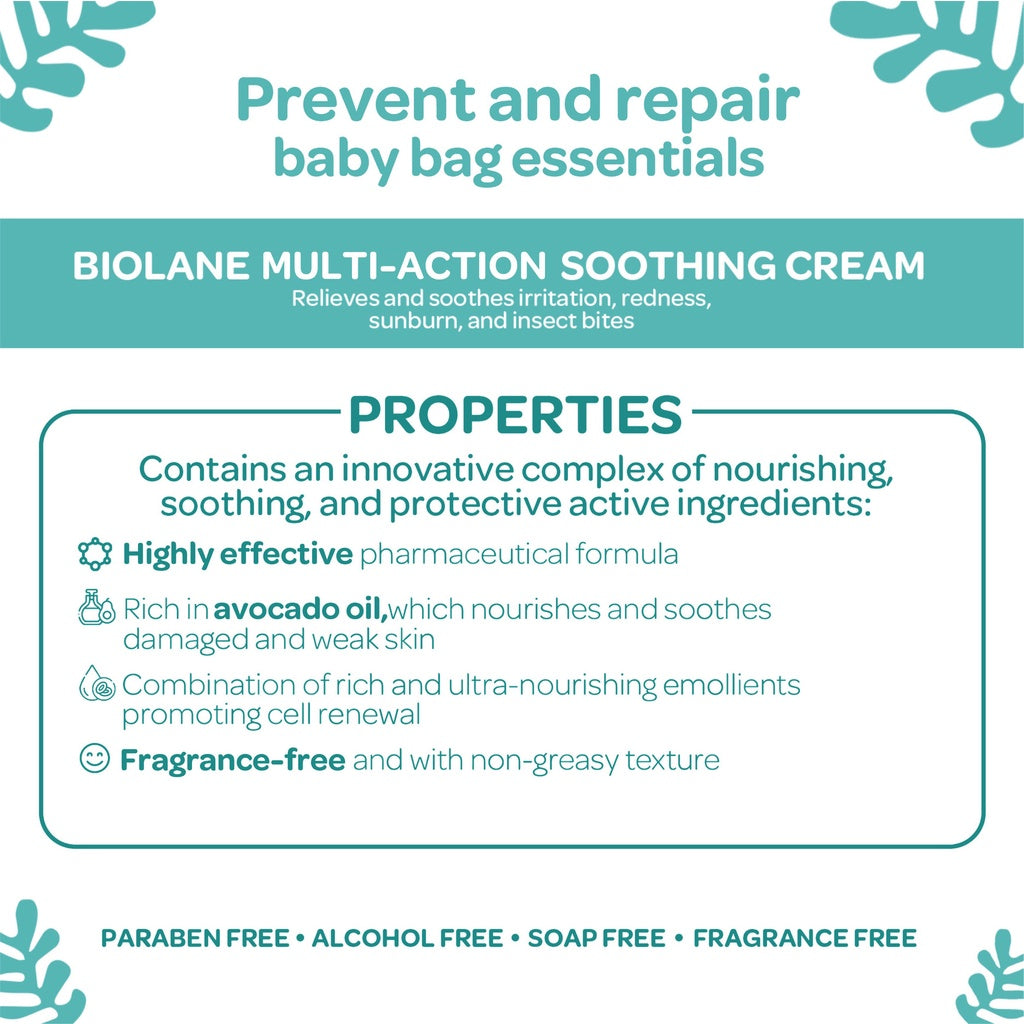 Prevent and repair
baby bag essentials

BIOLANE MULTI-ACTION SOOTHING CREAM
Relieves and soothes irritation, redness, sunburn, and insect bites

PROPERTIES

Contains an innovative complex of nourishing, soothing, and protective active ingredients:

Highly effective pharmaceutical formula

Rich in avocado oil,which nourishes and soothes damaged and weak skin

Combination of rich and ultra-nourishing emollients promoting cell renewal

Fragrance-free and with non-greasy texture

PARABEN FREE • ALCOHOL FREE • SOAP FREE • FRAGRANCE FREE